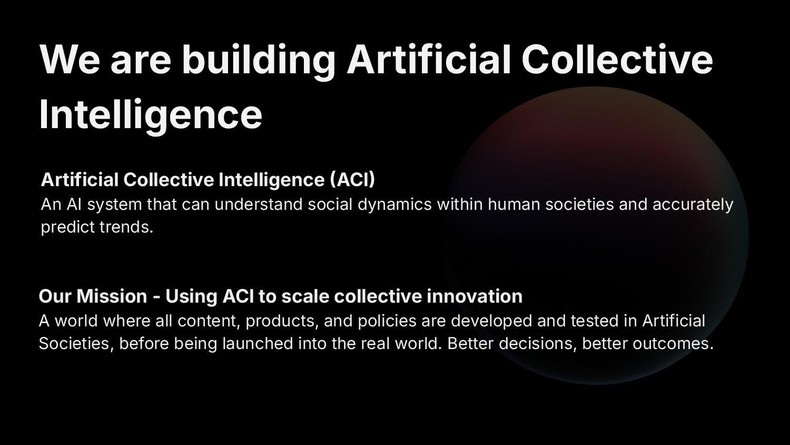 We are building Artificial Collective Intelligence

Artificial Collective Intelligence (ACI)
An AI system that can understand social dynamics within human societies and accurately predict trends.

Our Mission - Using ACI to scale collective innovation
A world where all content, products, and policies are developed and tested in Artificial Societies, before being launched into the real world. Better decisions, better outcomes.